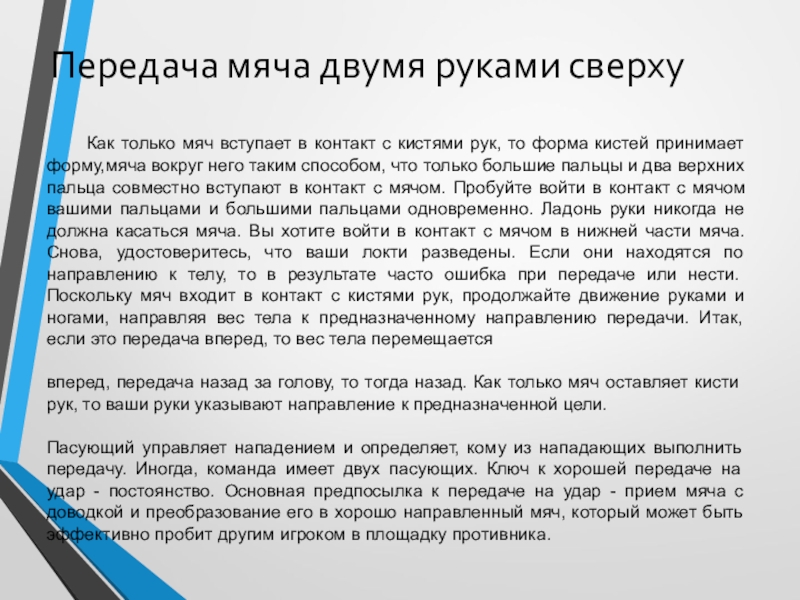 Передача мяча двумя руками сверху

Как только мяч вступает в контакт с кистями рук, то форма кистей принимает форму,мяча вокруг него таким способом, что только большие пальцы и два верхних пальца совместно вступают в контакт с мячом. Пробуйте войти в контакт с мячом вашими пальцами и большими пальцами одновременно. Ладонь руки никогда не должна касаться мяча. Вы хотите войти в контакт с мячом в нижней части мяча. Снова, удостоверитесь, что ваши локти разведены. Если они находятся по направлению к телу, то в результате часто ошибка при передаче или нести. Поскольку мяч входит в контакт с кистями рук, продолжайте движение руками и ногами, направляя вес тела к предназначенному направлению передачи. Итак, если это передача вперед, то вес тела перемещается

вперед, передача назад за голову, то тогда назад. Как только мяч оставляет кисти рук, то ваши руки указывают направление к предназначенной цели.

Пасующий управляет нападением и определяет, кому из нападающих выполнить передачу. Иногда, команда имеет двух пасующих. Ключ к хорошей передаче на удар - постоянство. Основная предпосылка к передаче на удар - прием мяча с доводкой и преобразование его в хорошо направленный мяч, который может быть эффективно пробит другим игроком в площадку противника.